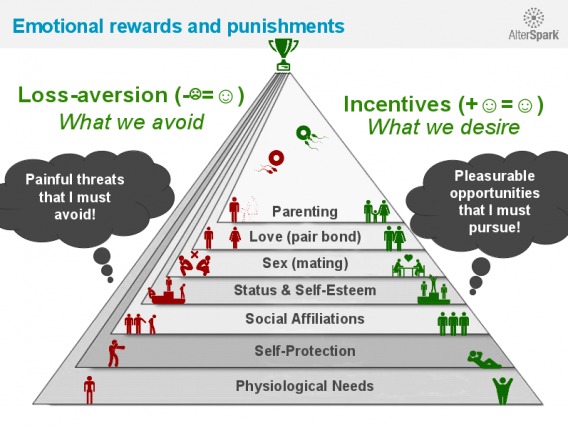 Emotional rewards and punishments

AlterSpark

Loss-aversion (-☹=☺)
What we avoid

Incentives (+☺=☺)
What we desire

Painful threats that I must avoid!

Pleasurable opportunities that I must pursue!

Parenting

Love (pair bond)

Sex (mating)

Status & Self-Esteem

Social Affiliations

Self-Protection

Physiological Needs